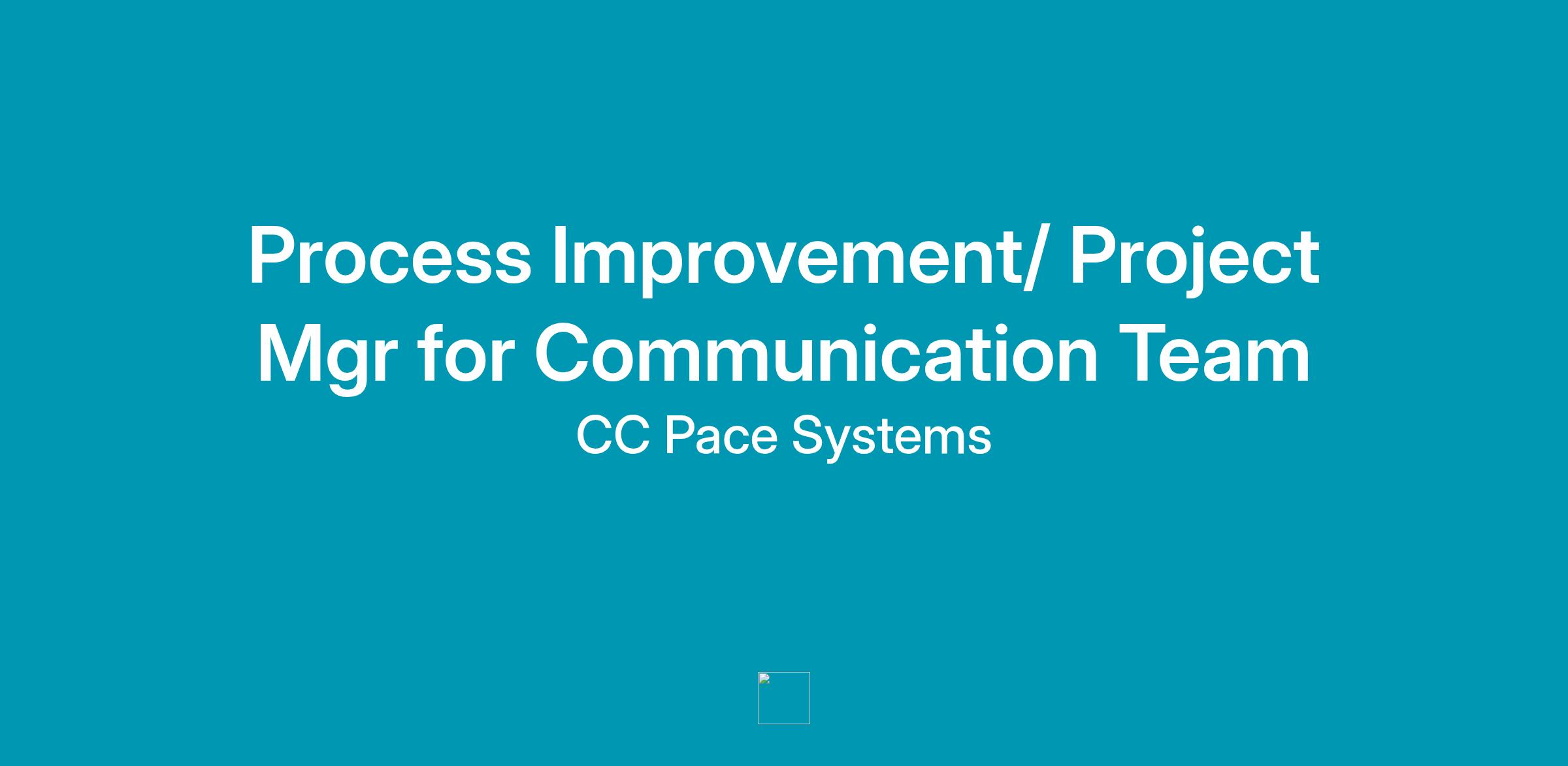 Process Improvement/ Project Mgr for Communication Team

CC Pace Systems